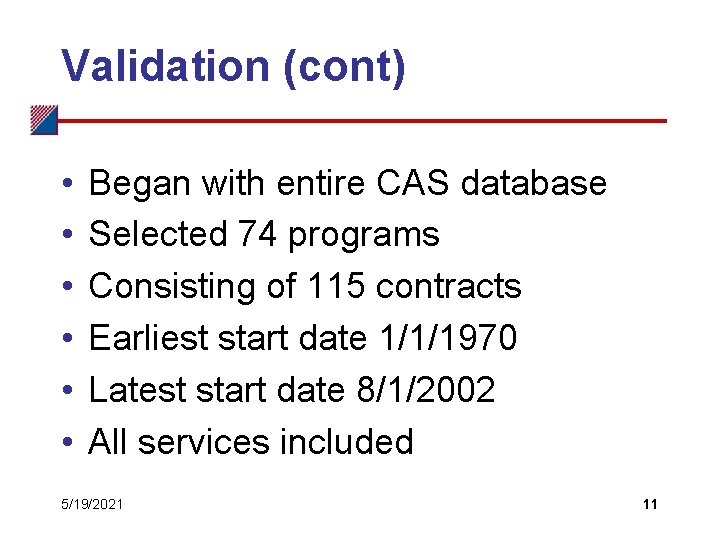 Validation (cont)

• Began with entire CAS database
• Selected 74 programs
• Consisting of 115 contracts
• Earliest start date 1/1/1970
• Latest start date 8/1/2002
• All services included

5/19/2021

11